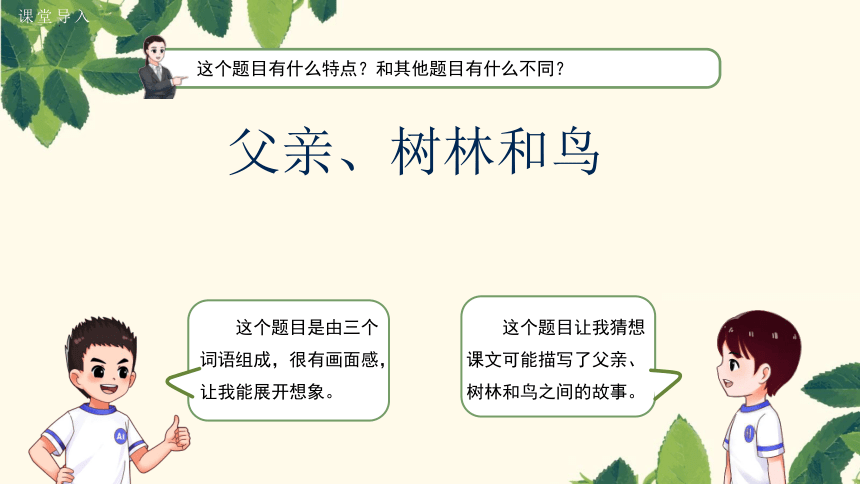 课堂导入

这个题目有什么特点？和其他题目有什么不同？

父亲、树林和鸟

这个题目是由三个词语组成，很有画面感，让我能展开想象。

这个题目让我猜想课文可能描写了父亲、树林和鸟之间的故事。